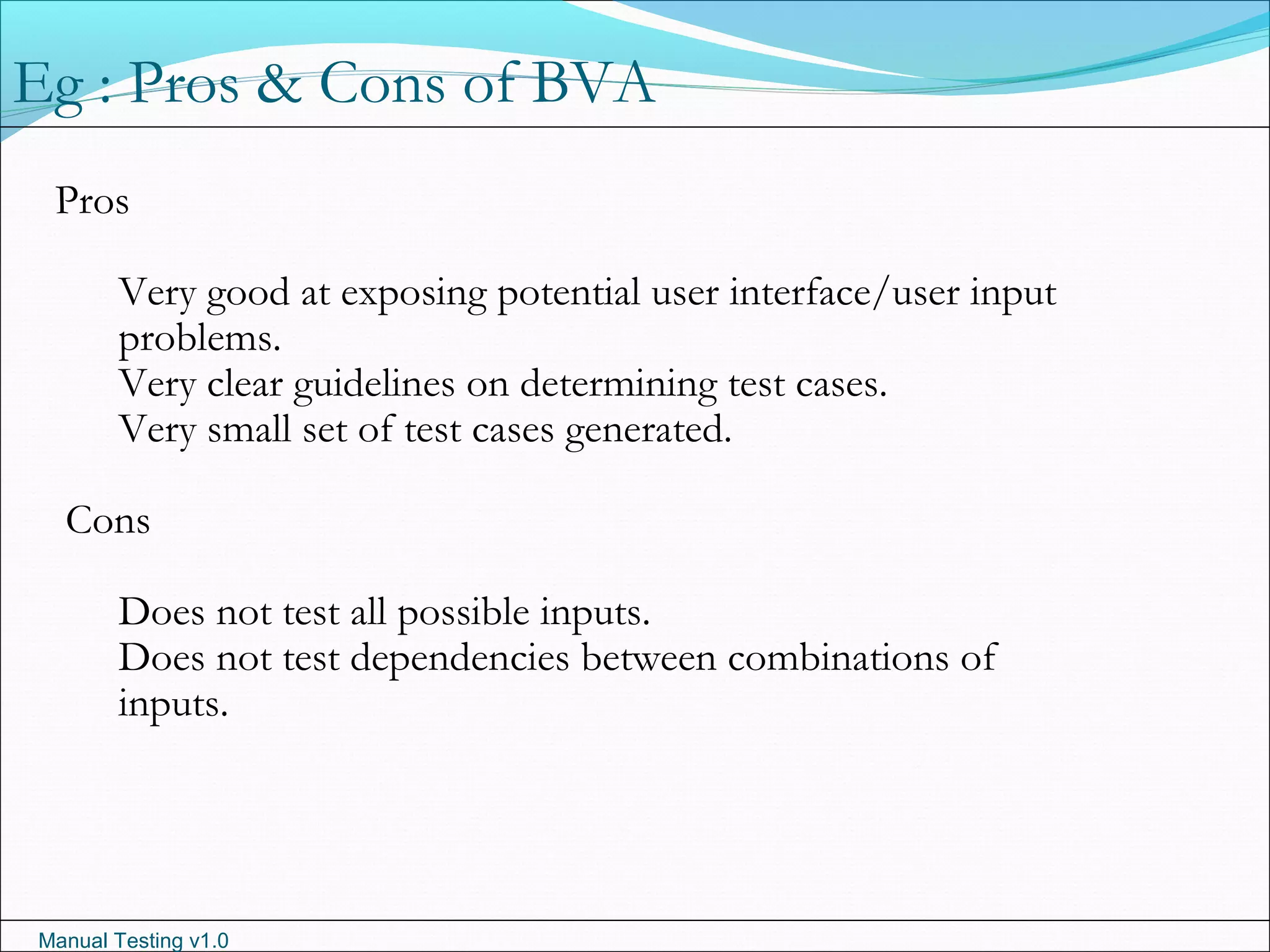 Eg : Pros & Cons of BVA

Pros

Very good at exposing potential user interface/user input problems.
Very clear guidelines on determining test cases.
Very small set of test cases generated.

Cons

Does not test all possible inputs.
Does not test dependencies between combinations of inputs.

Manual Testing v1.0